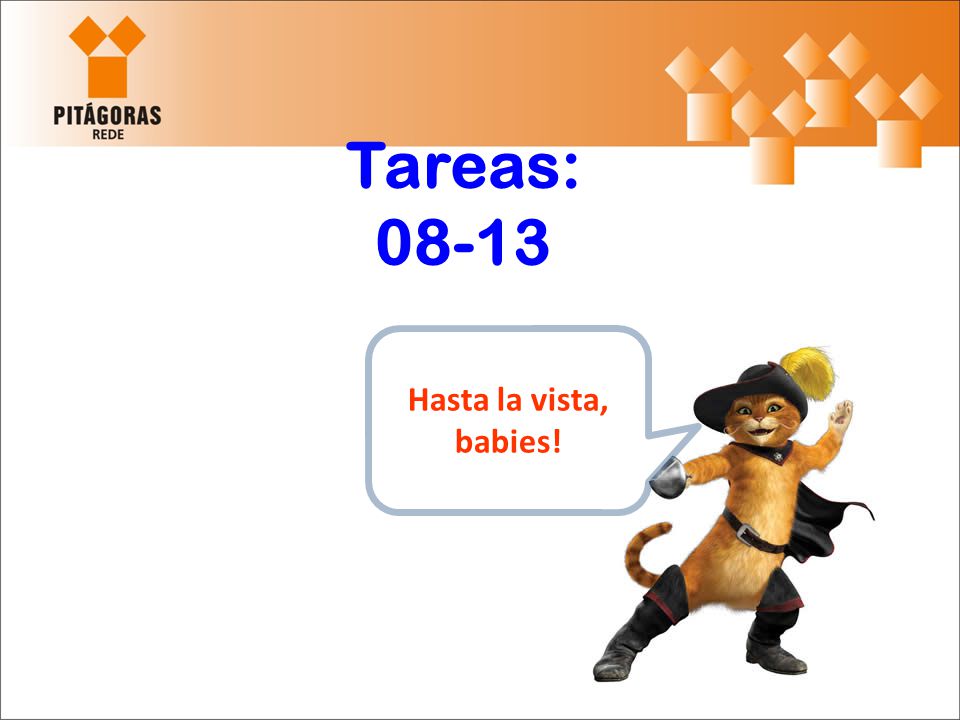 PITÁGORAS
REDE

Tareas:
08-13

Hasta la vista, babies!